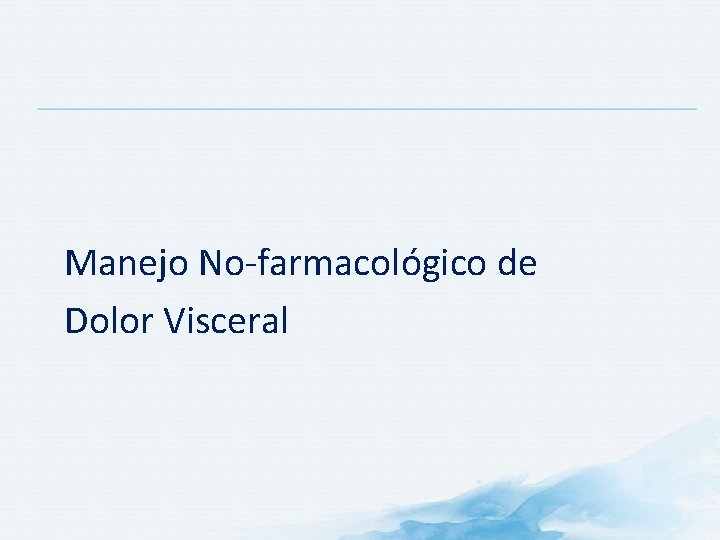 Manejo No-farmacológico de Dolor Visceral